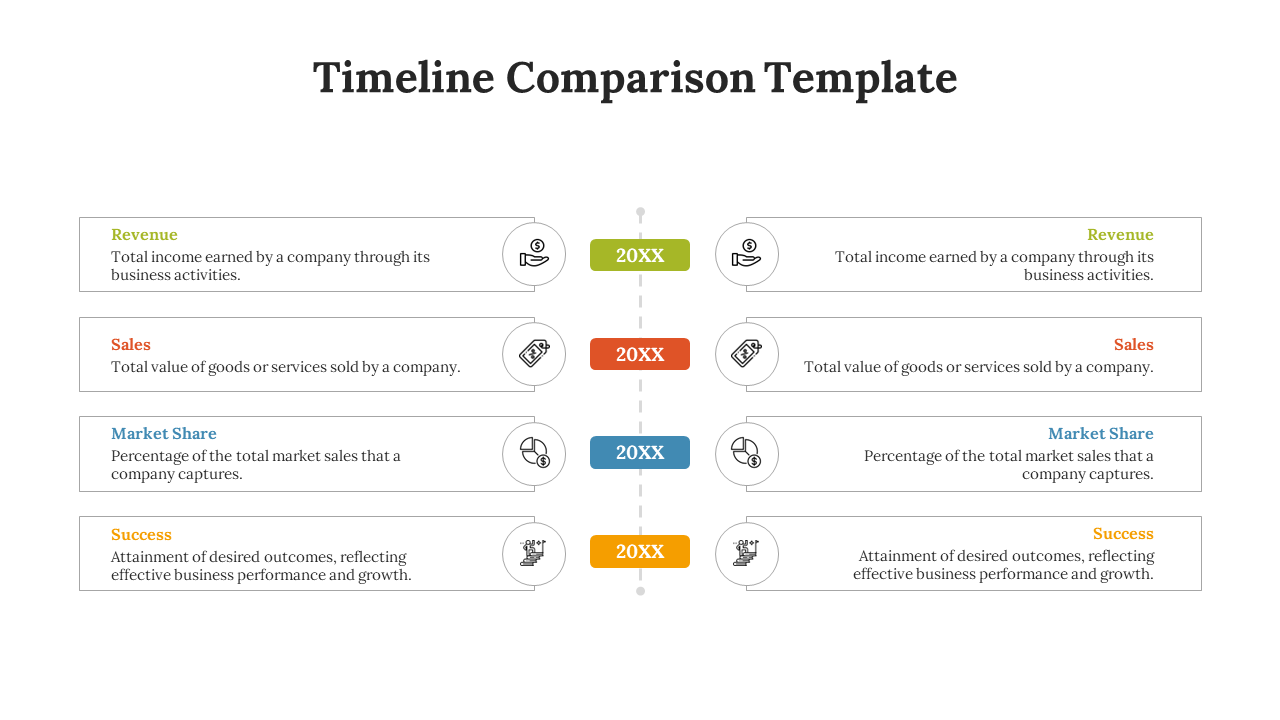 Timeline Comparison Template

Revenue
Total income earned by a company through its business activities.

20XX

Revenue
Total income earned by a company through its business activities.

Sales
Total value of goods or services sold by a company.

20XX

Sales
Total value of goods or services sold by a company.

Market Share
Percentage of the total market sales that a company captures.

20XX

Market Share
Percentage of the total market sales that a company captures.

Success
Attainment of desired outcomes, reflecting effective business performance and growth.

20XX

Success
Attainment of desired outcomes, reflecting effective business performance and growth.